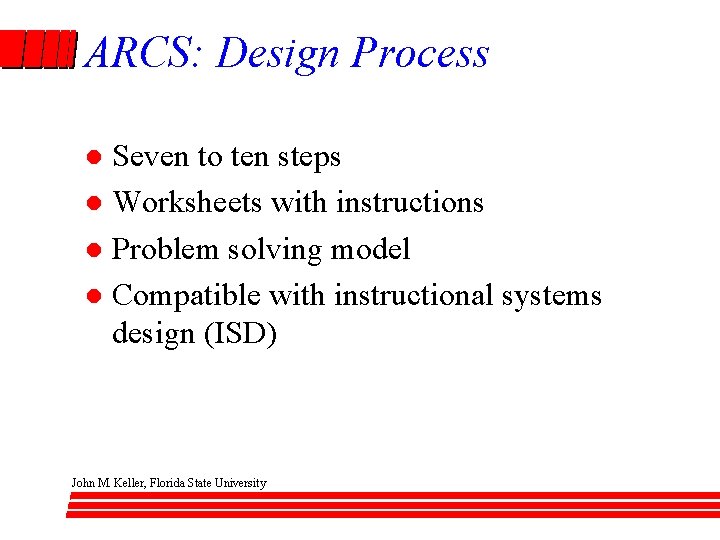 ARCS: Design Process

- Seven to ten steps
- Worksheets with instructions
- Problem solving model
- Compatible with instructional systems design (ISD)

John M. Keller, Florida State University